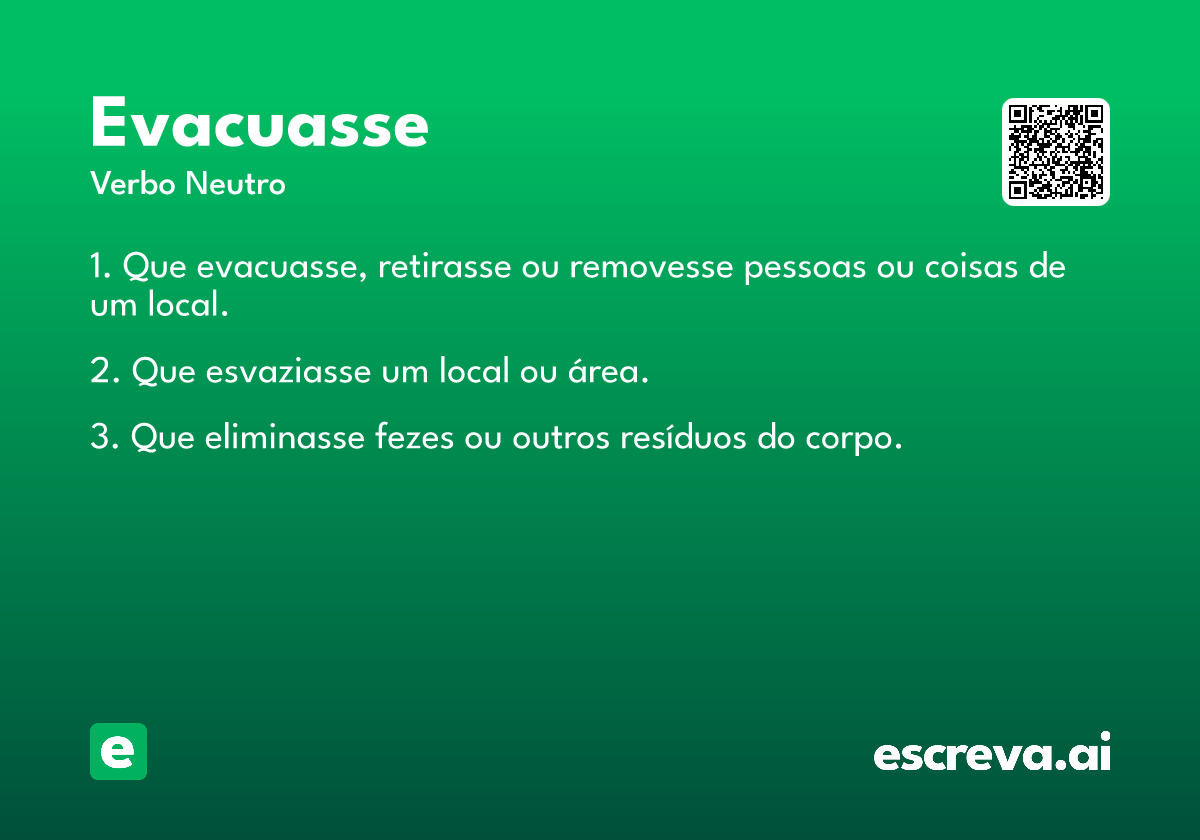 Evacuasse

Verbo Neutro

1. Que evacuasse, retirasse ou removesse pessoas ou coisas de um local.

2. Que esvaziasse um local ou área.

3. Que eliminasse fezes ou outros resíduos do corpo.

e

escreva.ai